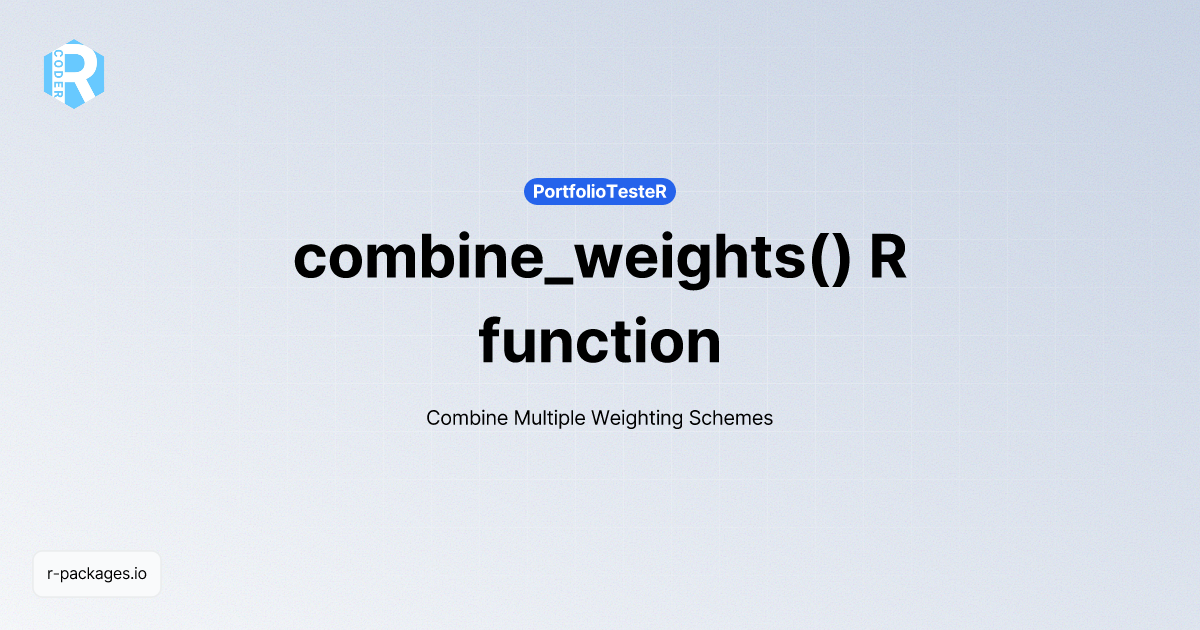 R CODER

PortfolioTesteR

combine_weights() R function

Combine Multiple Weighting Schemes

r-packages.io